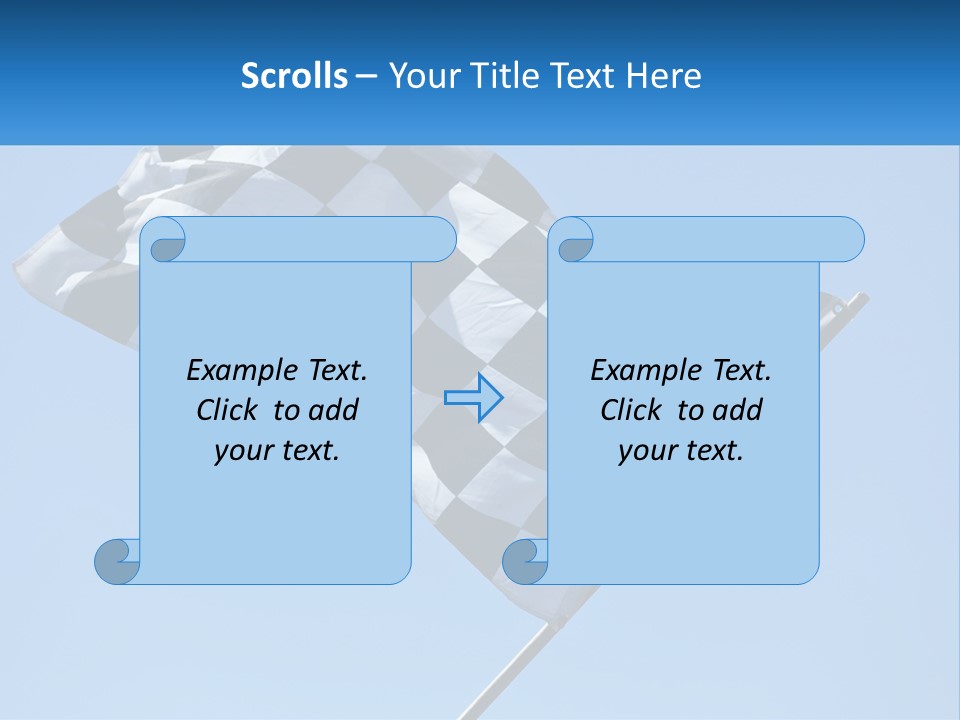 Scrolls – Your Title Text Here

Example Text. Click to add your text.

Example Text. Click to add your text.